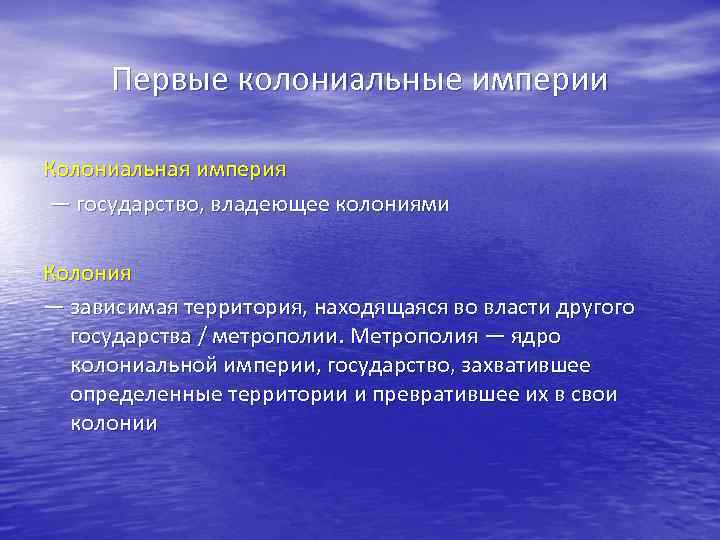 Первые колониальные империи

Колониальная империя

— государство, владеющее колониями

Колония

— зависимая территория, находящаяся во власти другого государства / метрополии. Метрополия — ядро колониальной империи, государство, захватившее определенные территории и превратившее их в свои колонии